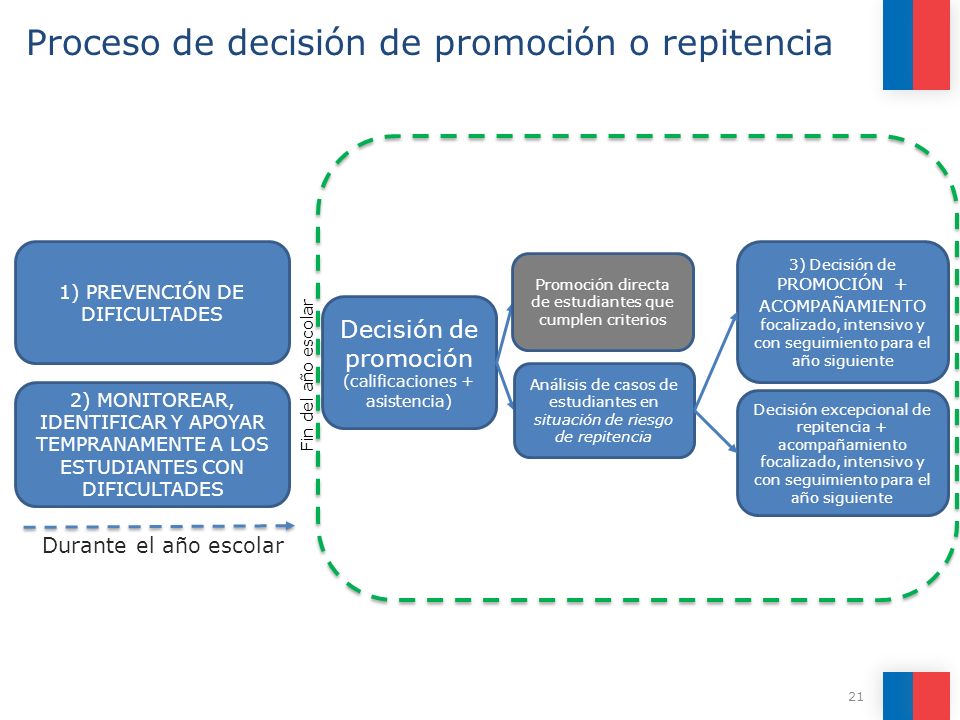 Proceso de decisión de promoción o repitencia

1) PREVENCIÓN DE DIFICULTADES

2) MONITOREAR, IDENTIFICAR Y APOYAR TEMPRANAMENTE A LOS ESTUDIANTES CON DIFICULTADES

Durante el año escolar

Fin del año escolar

Decisión de promoción (calificaciones + asistencia)

Promoción directa de estudiantes que cumplen criterios

Análisis de casos de estudiantes en situación de riesgo de repitencia

3) Decisión de PROMOCIÓN + ACOMPAÑAMIENTO focalizado, intensivo y con seguimiento para el año siguiente

Decisión excepcional de repitencia + acompañamiento focalizado, intensivo y con seguimiento para el año siguiente

21